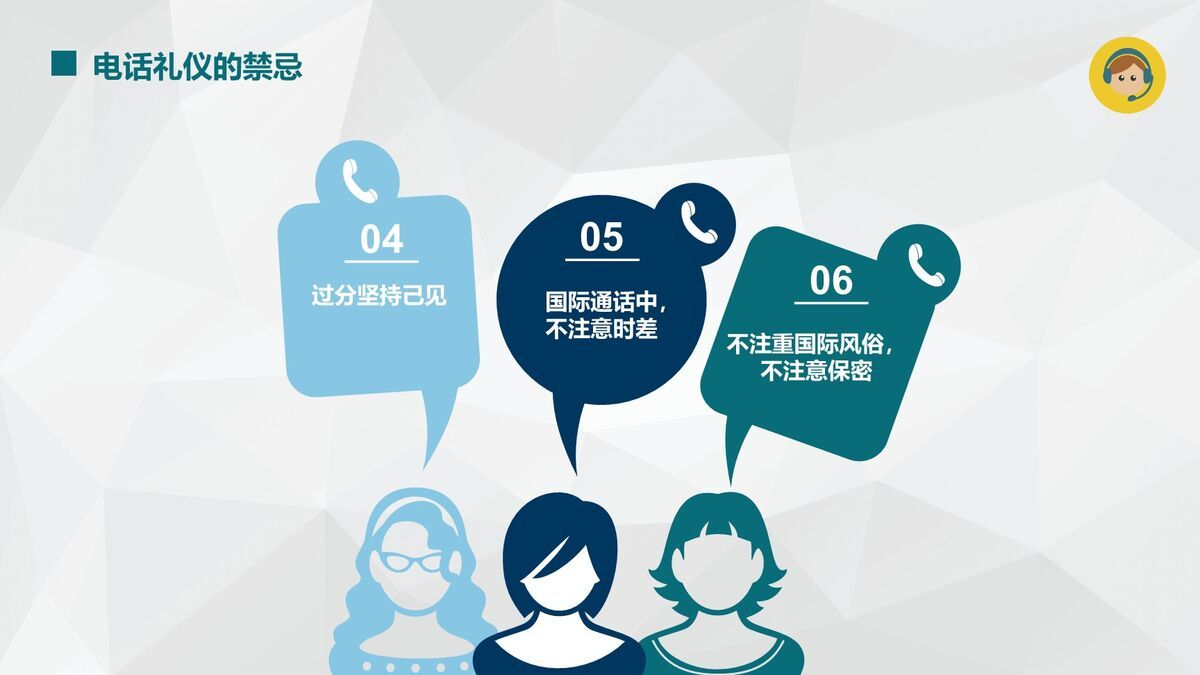 电话礼仪的禁忌

04

过分坚持己见

05

国际通话中，不注意时差

06

不注重国际风俗，不注意保密